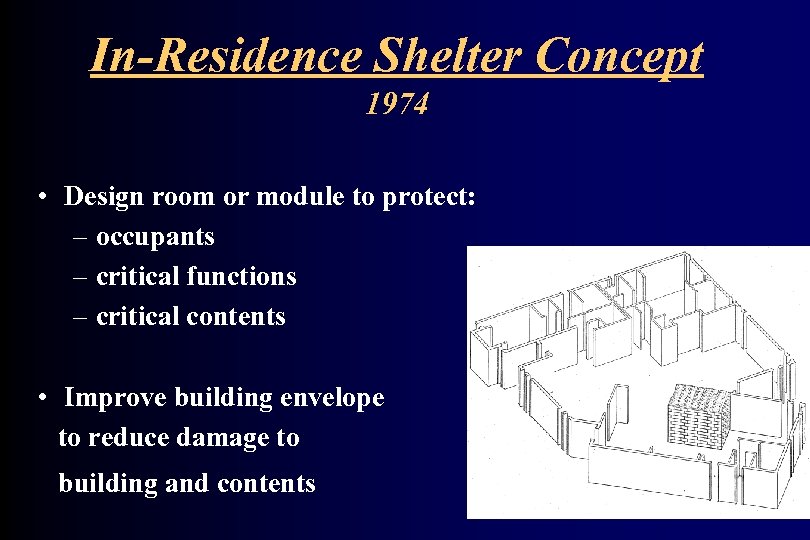 In-Residence Shelter Concept
1974

• Design room or module to protect:
– occupants
– critical functions
– critical contents

• Improve building envelope to reduce damage to building and contents